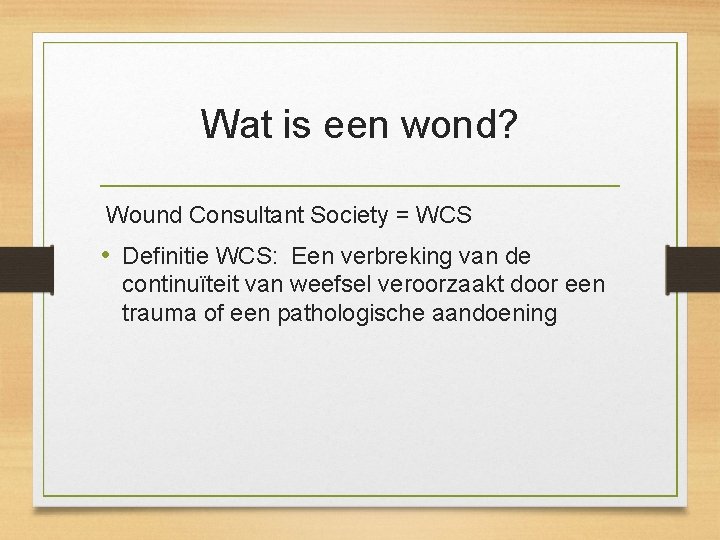 Wat is een wond?

Wound Consultant Society = WCS

• Definitie WCS: Een verbreking van de continuïteit van weefsel veroorzaakt door een trauma of een pathologische aandoening